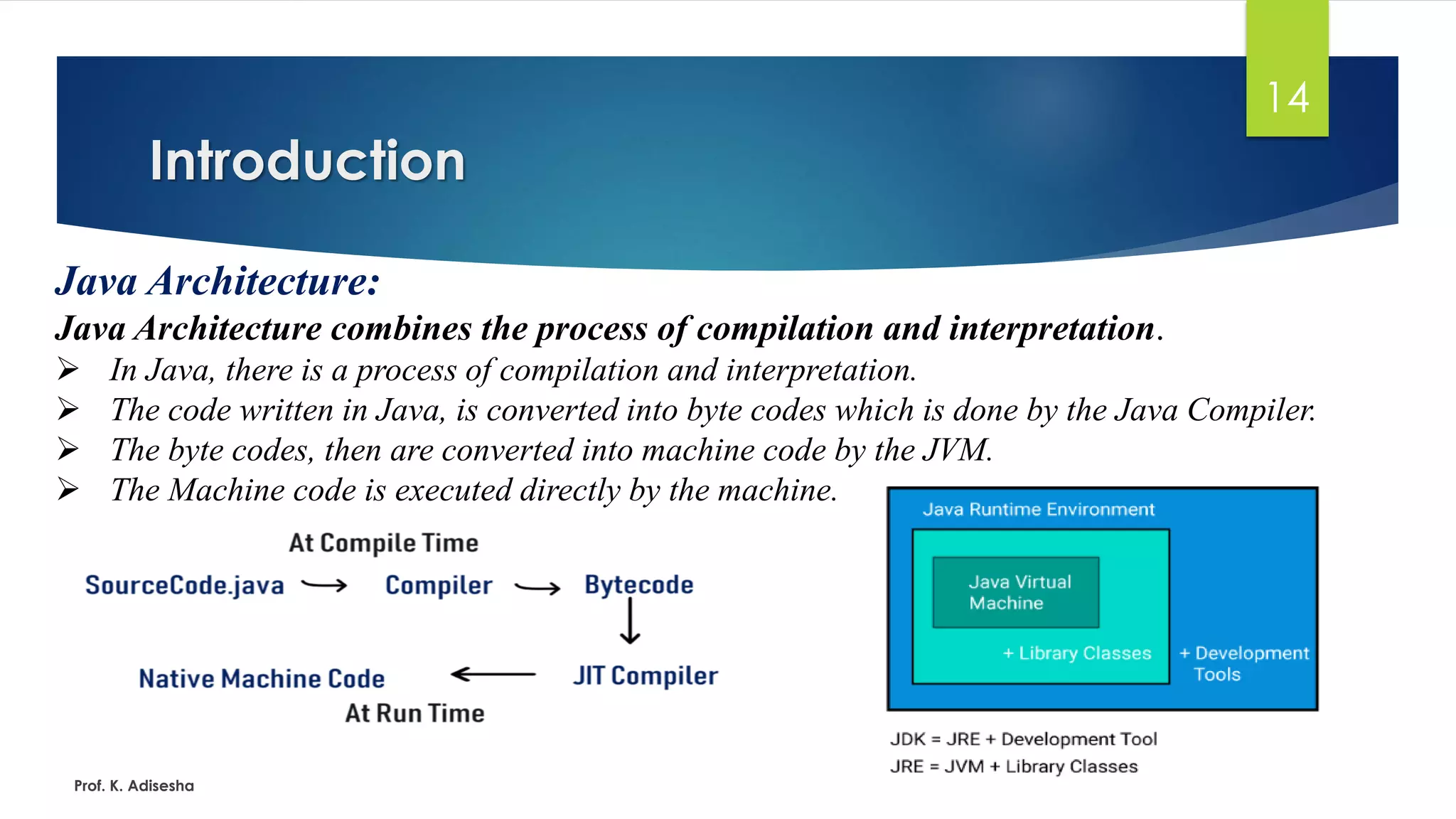 14

Introduction

Java Architecture:

Java Architecture combines the process of compilation and interpretation.

➢ In Java, there is a process of compilation and interpretation.
➢ The code written in Java, is converted into byte codes which is done by the Java Compiler.
➢ The byte codes, then are converted into machine code by the JVM.
➢ The Machine code is executed directly by the machine.

At Compile Time

SourceCode.java → Compiler → Bytecode

Native Machine Code ← JIT Compiler

At Run Time

Java Runtime Environment

Java Virtual Machine

+ Library Classes

+ Development Tools

JDK = JRE + Development Tool
JRE = JVM + Library Classes

Prof. K. Adisesha